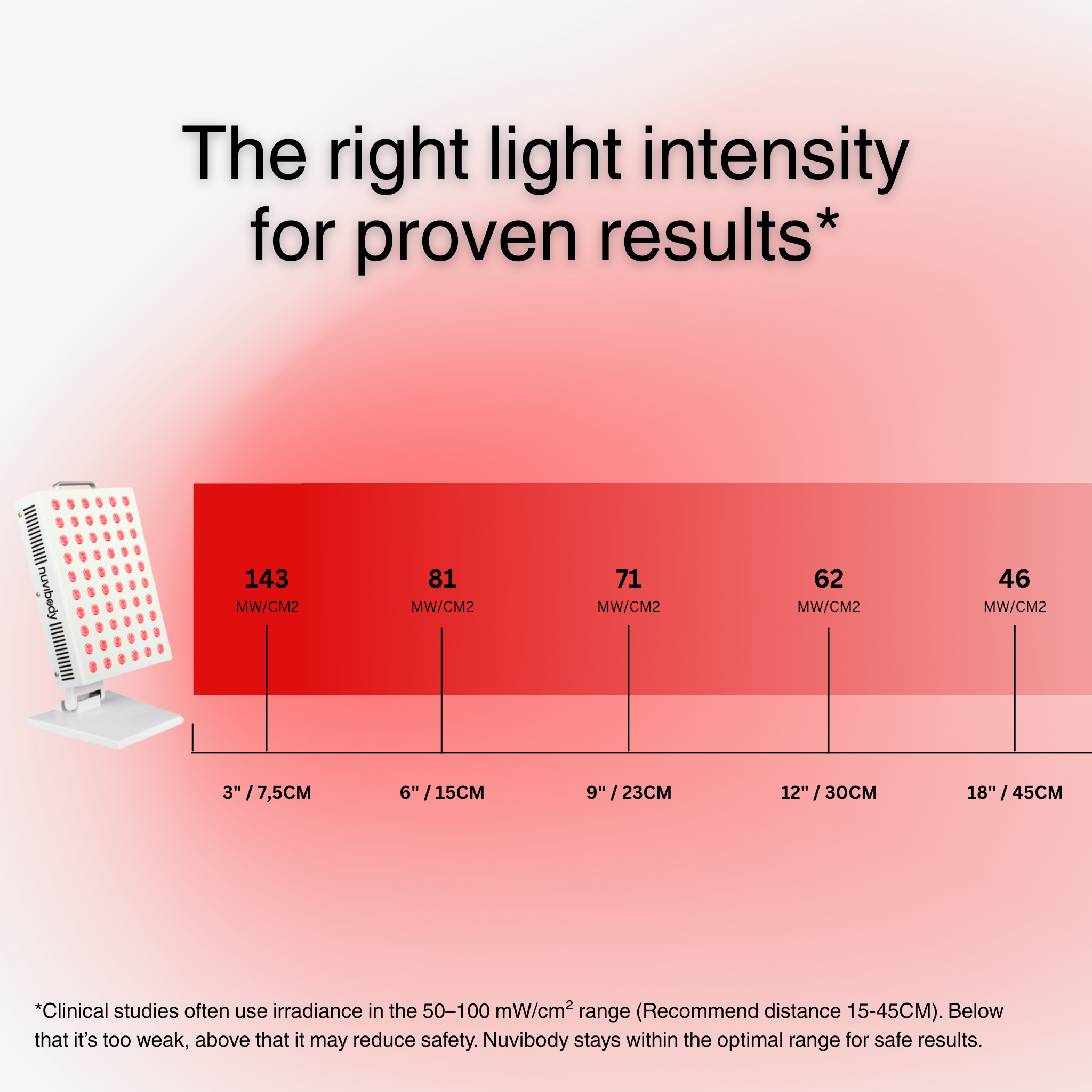 The right light intensity for proven results*

nuvibody

143
MW/CM2

81
MW/CM2

71
MW/CM2

62
MW/CM2

46
MW/CM2

3" / 7,5CM

6" / 15CM

9" / 23CM

12" / 30CM

18" / 45CM

*Clinical studies often use irradiance in the 50–100 mW/cm$^2$ range (Recommend distance 15-45CM). Below that it's too weak, above that it may reduce safety. Nuvibody stays within the optimal range for safe results.